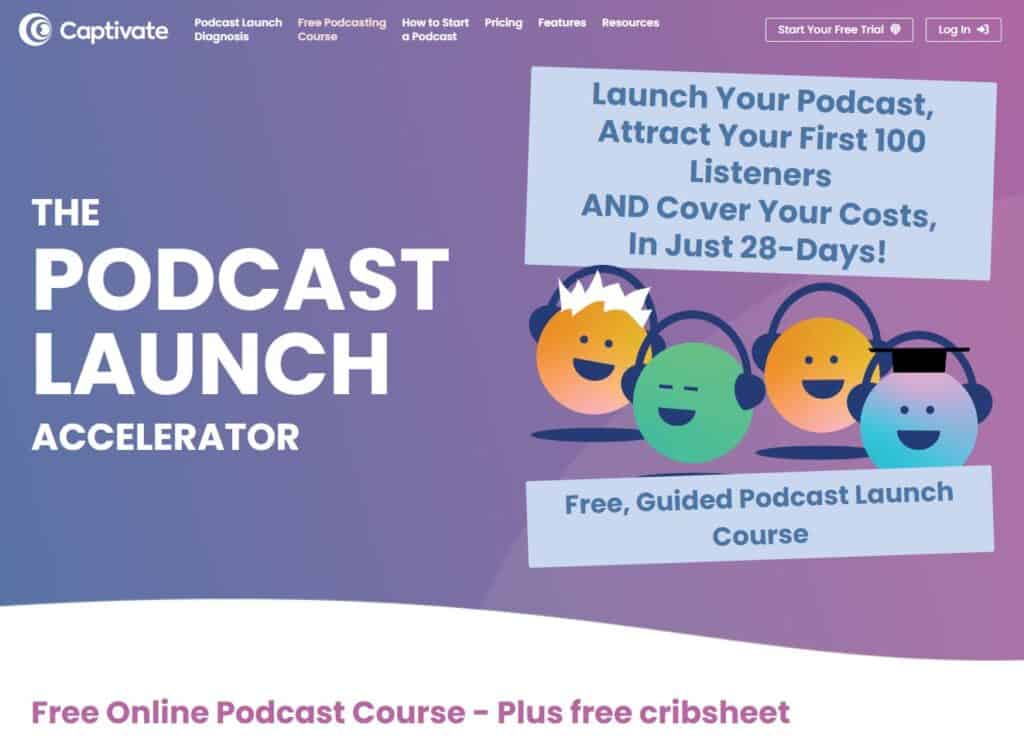 Captivate

Podcast Launch Diagnosis
Free Podcasting Course
How to Start a Podcast
Pricing
Features
Resources

Start Your Free Trial
Log In

THE
PODCAST
LAUNCH
ACCELERATOR

Launch Your Podcast, Attract Your First 100 Listeners AND Cover Your Costs, In Just 28-Days!

Free, Guided Podcast Launch Course

Free Online Podcast Course - Plus free cribsheet